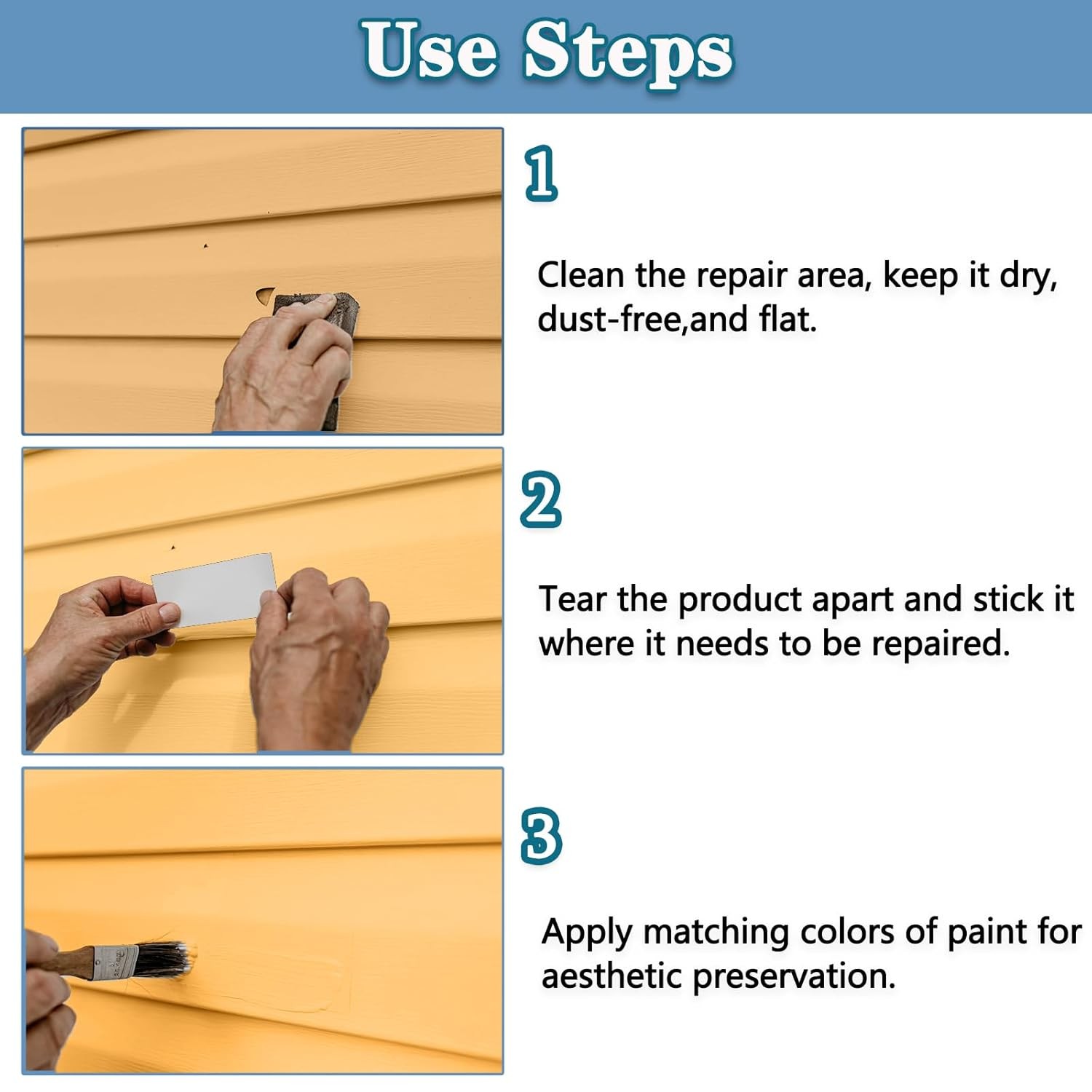 Use Steps

1

Clean the repair area, keep it dry, dust-free,and flat.

2

Tear the product apart and stick it where it needs to be repaired.

3

Apply matching colors of paint for aesthetic preservation.